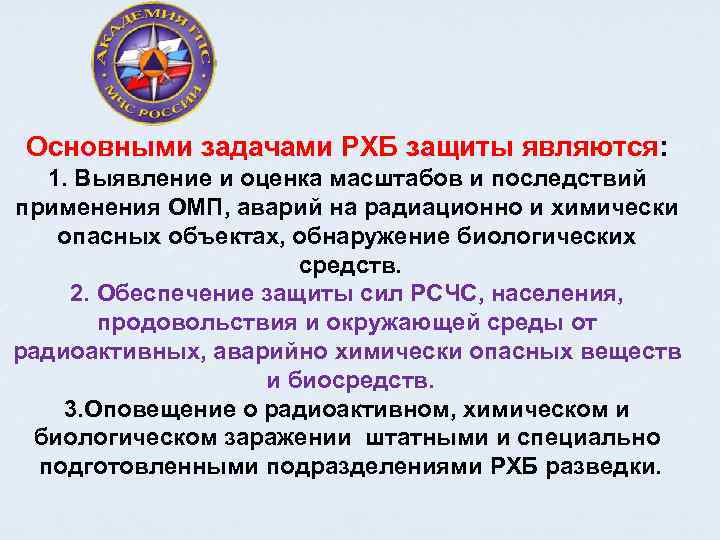 АКАДЕМИЯ ГПС
МЧС РОССИИ

Основными задачами РХБ защиты являются:
1. Выявление и оценка масштабов и последствий применения ОМП, аварий на радиационно и химически опасных объектах, обнаружение биологических средств.
2. Обеспечение защиты сил РСЧС, населения, продовольствия и окружающей среды от радиоактивных, аварийно химически опасных веществ и биосредств.
3.Оповещение о радиоактивном, химическом и биологическом заражении штатными и специально подготовленными подразделениями РХБ разведки.